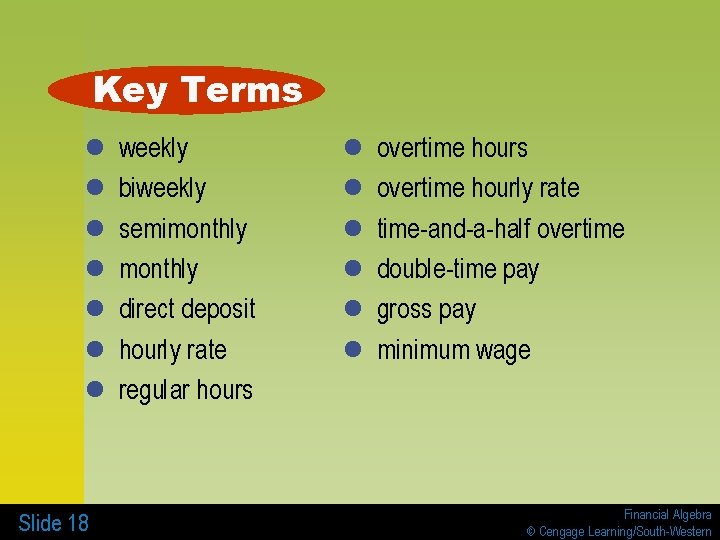 Key Terms

- weekly
- biweekly
- semimonthly
- monthly
- direct deposit
- hourly rate
- regular hours

- overtime hours
- overtime hourly rate
- time-and-a-half overtime
- double-time pay
- gross pay
- minimum wage

Slide 18

Financial Algebra
© Cengage Learning/South-Western